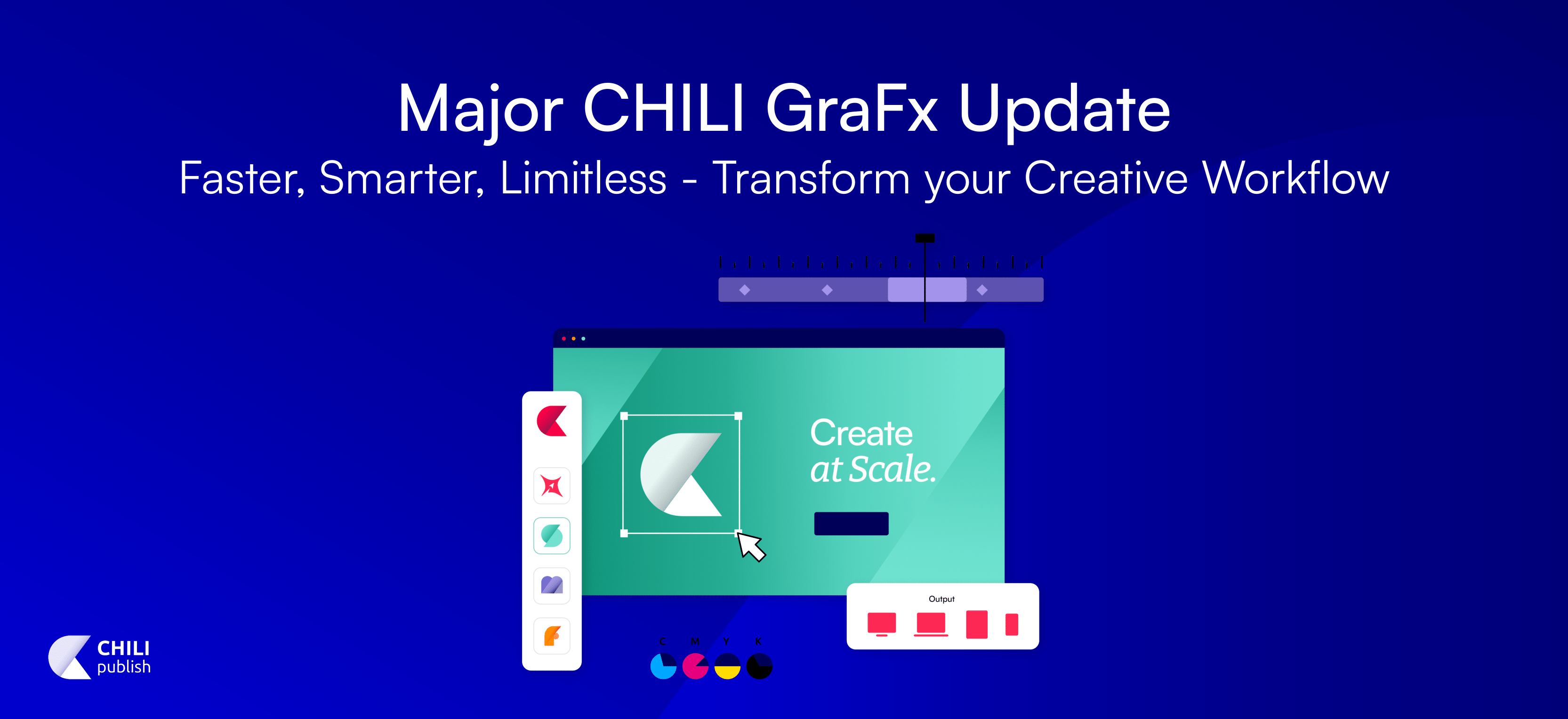 Major CHILI GraFx Update
Faster, Smarter, Limitless - Transform your Creative Workflow

Create
at Scale.

Output

C M Y K

CHILI
publish